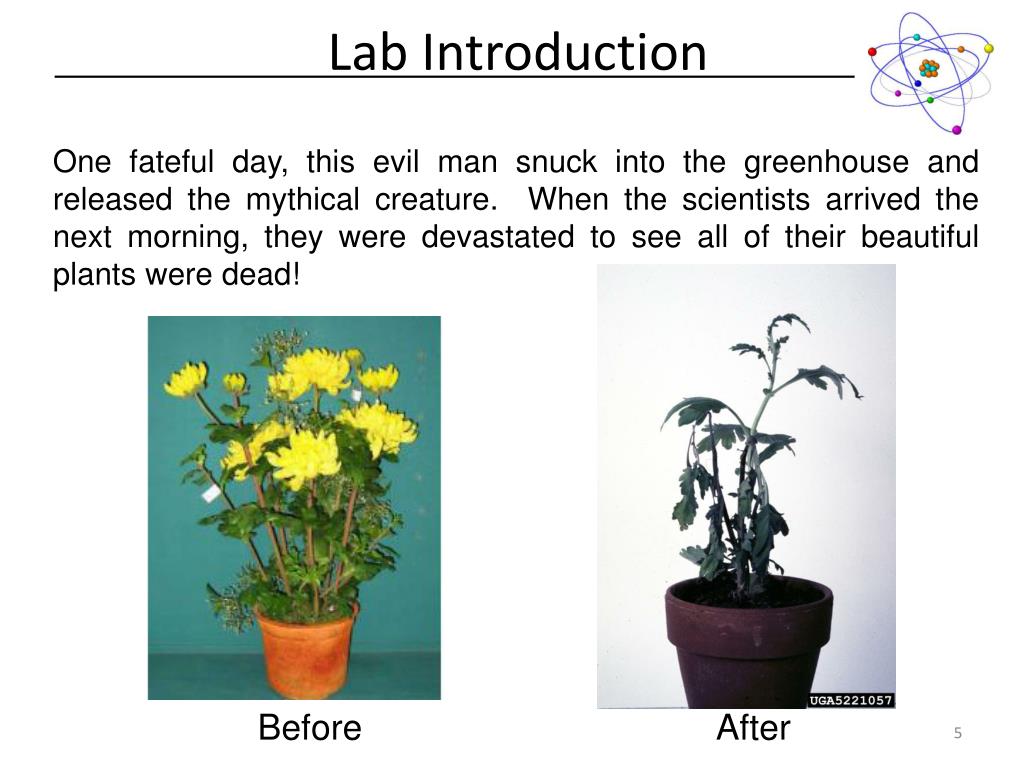 Lab Introduction

One fateful day, this evil man snuck into the greenhouse and released the mythical creature. When the scientists arrived the next morning, they were devastated to see all of their beautiful plants were dead!

UGA5221057

Before

After

5